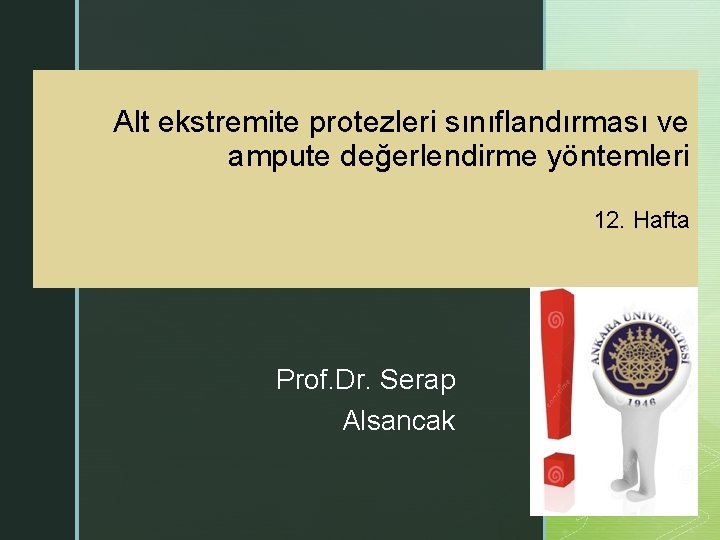 Alt ekstremite protezleri sınıflandırması ve ampute değerlendirme yöntemleri

12. Hafta

Prof.Dr. Serap Alsancak

ANKARA ÜNİVERSİTESİ
1946